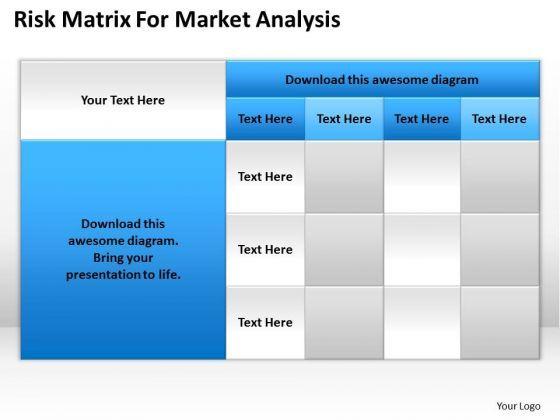 Risk Matrix For Market Analysis

| Your Text Here | Download this awesome diagram | | | |
|---|---|---|---|---|
| | Text Here | Text Here | Text Here | Text Here |
| Download this awesome diagram. Bring your presentation to life. | Text Here | | | |
| | Text Here | | | |
| | Text Here | | | |

Your Logo